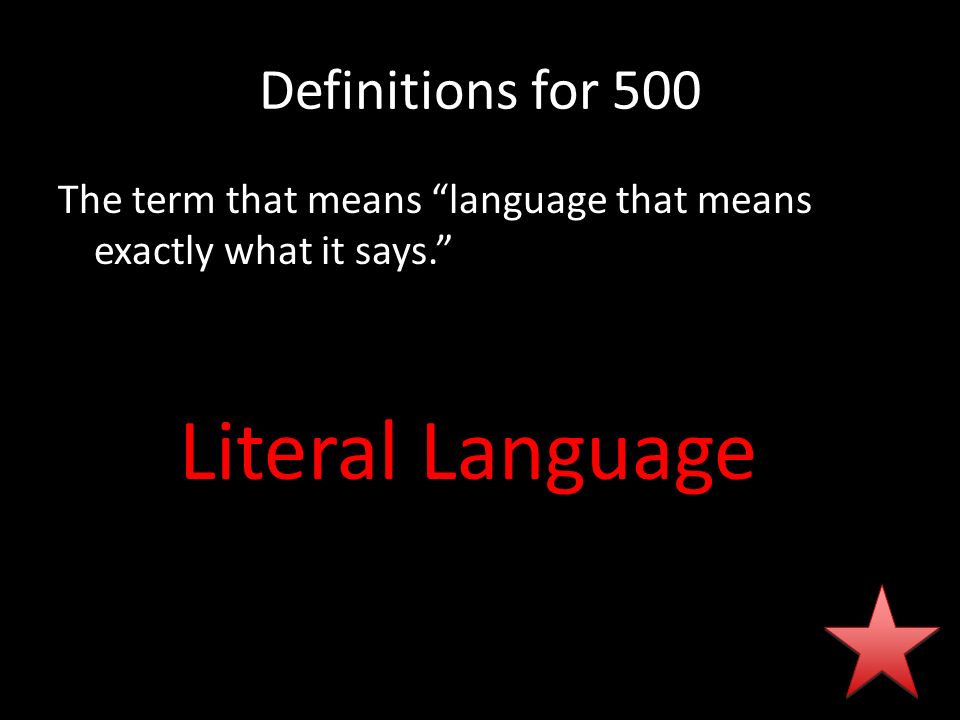 Definitions for 500

The term that means “language that means exactly what it says.”

Literal Language